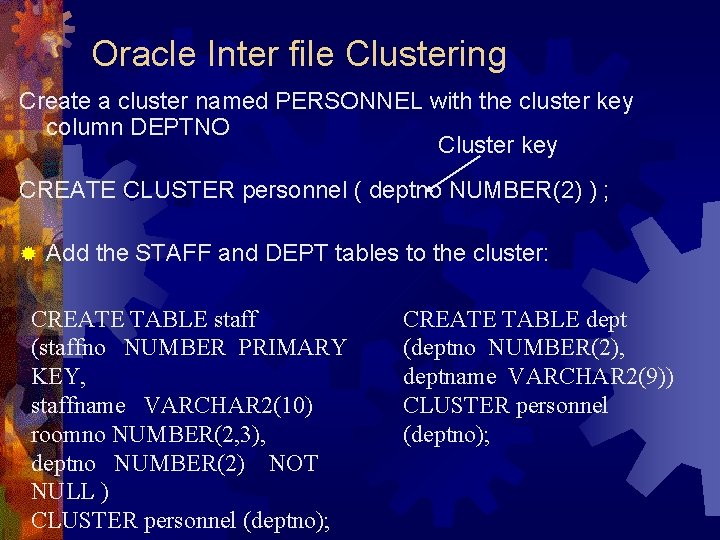 Oracle Inter file Clustering

Create a cluster named PERSONNEL with the cluster key column DEPTNO

Cluster key

CREATE CLUSTER personnel ( deptno NUMBER(2) ) ;

Add the STAFF and DEPT tables to the cluster:

CREATE TABLE staff
(staffno NUMBER PRIMARY KEY,
staffname VARCHAR2(10)
roomno NUMBER(2,3),
deptno NUMBER(2) NOT NULL )
CLUSTER personnel (deptno);

CREATE TABLE dept
(deptno NUMBER(2),
deptname VARCHAR2(9))
CLUSTER personnel
(deptno);